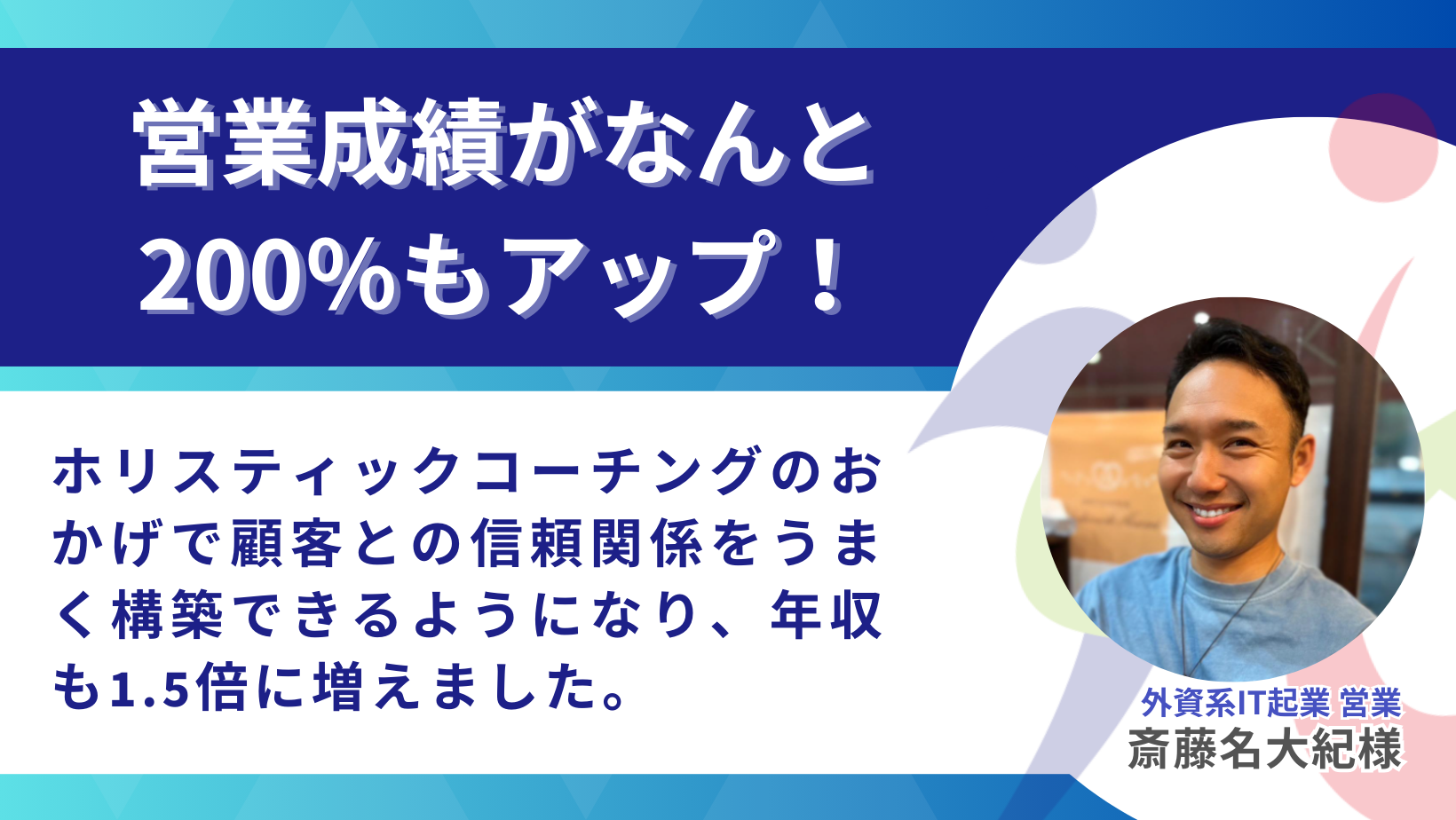 営業成績がなんと
200%もアップ！

ホリスティックコーチングのおかげで顧客との信頼関係をうまく構築できるようになり、年収も1.5倍に増えました。

外資系IT起業 営業
斎藤名大紀様